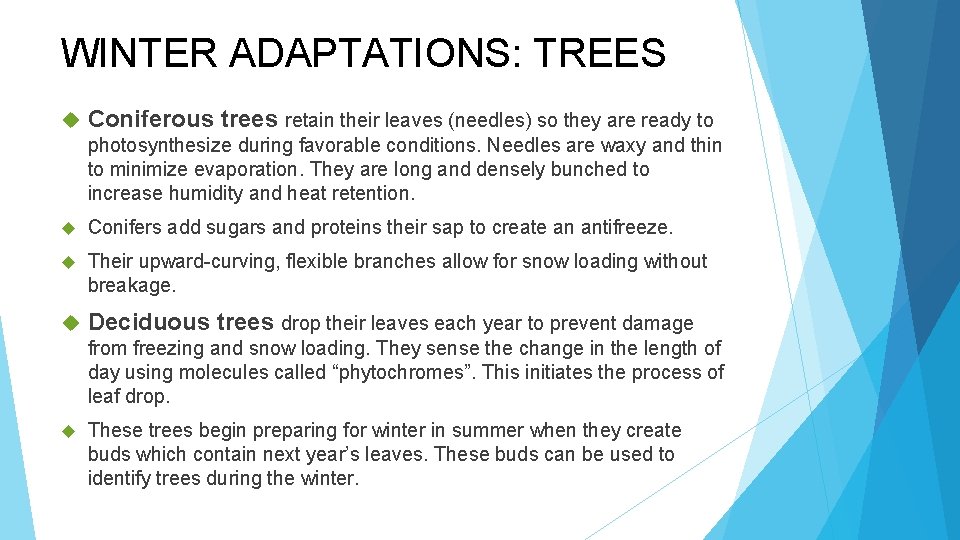 WINTER ADAPTATIONS: TREES

Coniferous trees retain their leaves (needles) so they are ready to photosynthesize during favorable conditions. Needles are waxy and thin to minimize evaporation. They are long and densely bunched to increase humidity and heat retention.

Conifers add sugars and proteins their sap to create an antifreeze.

Their upward-curving, flexible branches allow for snow loading without breakage.

Deciduous trees drop their leaves each year to prevent damage from freezing and snow loading. They sense the change in the length of day using molecules called “phytochromes”. This initiates the process of leaf drop.

These trees begin preparing for winter in summer when they create buds which contain next year’s leaves. These buds can be used to identify trees during the winter.